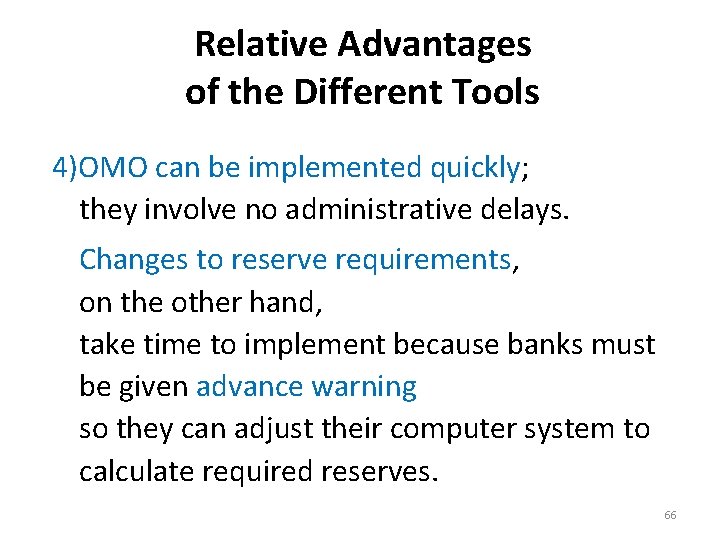 Relative Advantages of the Different Tools

4)OMO can be implemented quickly; they involve no administrative delays.

Changes to reserve requirements, on the other hand, take time to implement because banks must be given advance warning so they can adjust their computer system to calculate required reserves.

66